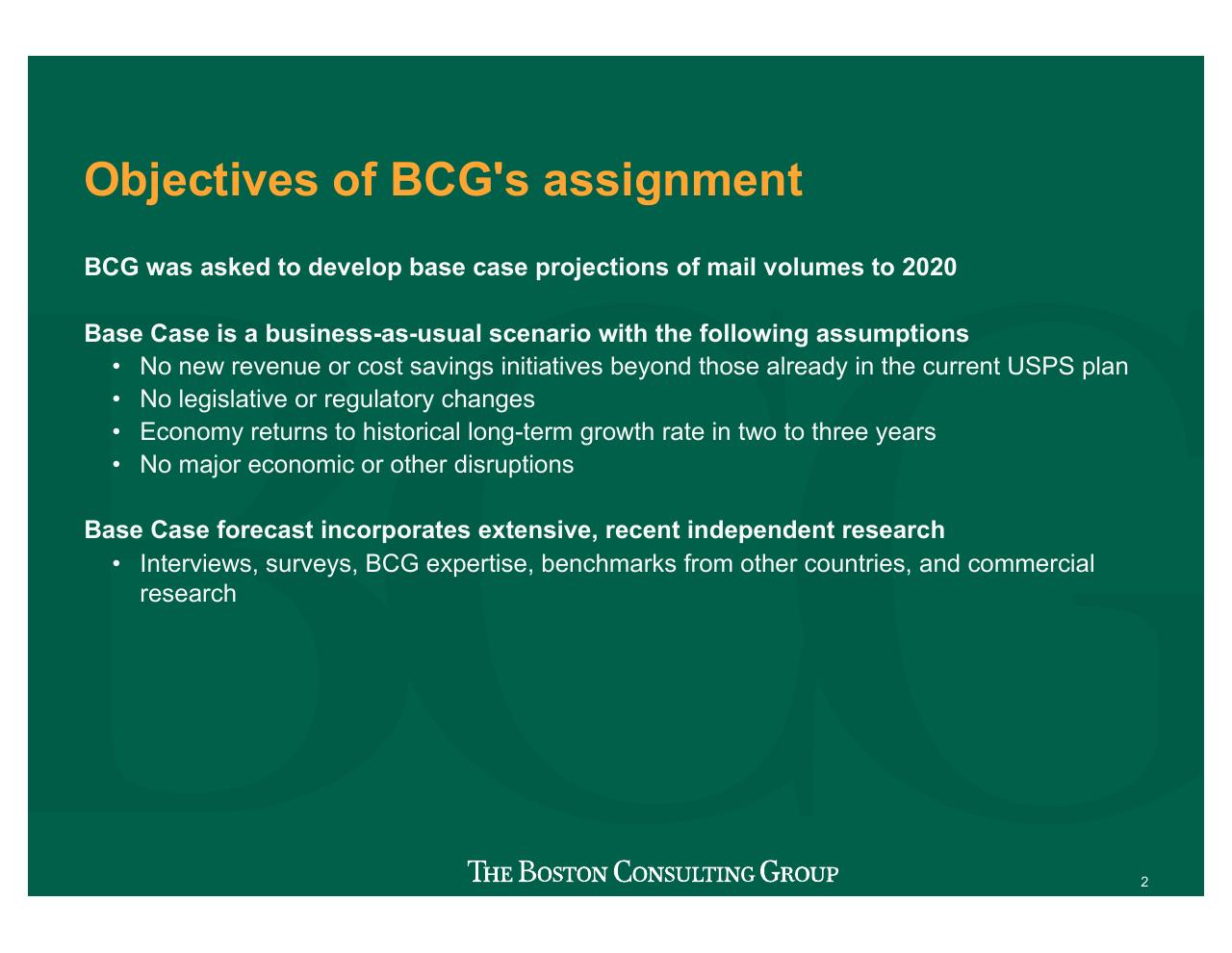 Objectives of BCG's assignment

BCG was asked to develop base case projections of mail volumes to 2020

Base Case is a business-as-usual scenario with the following assumptions
• No new revenue or cost savings initiatives beyond those already in the current USPS plan
• No legislative or regulatory changes
• Economy returns to historical long-term growth rate in two to three years
• No major economic or other disruptions

Base Case forecast incorporates extensive, recent independent research
• Interviews, surveys, BCG expertise, benchmarks from other countries, and commercial research

THE BOSTON CONSULTING GROUP

2